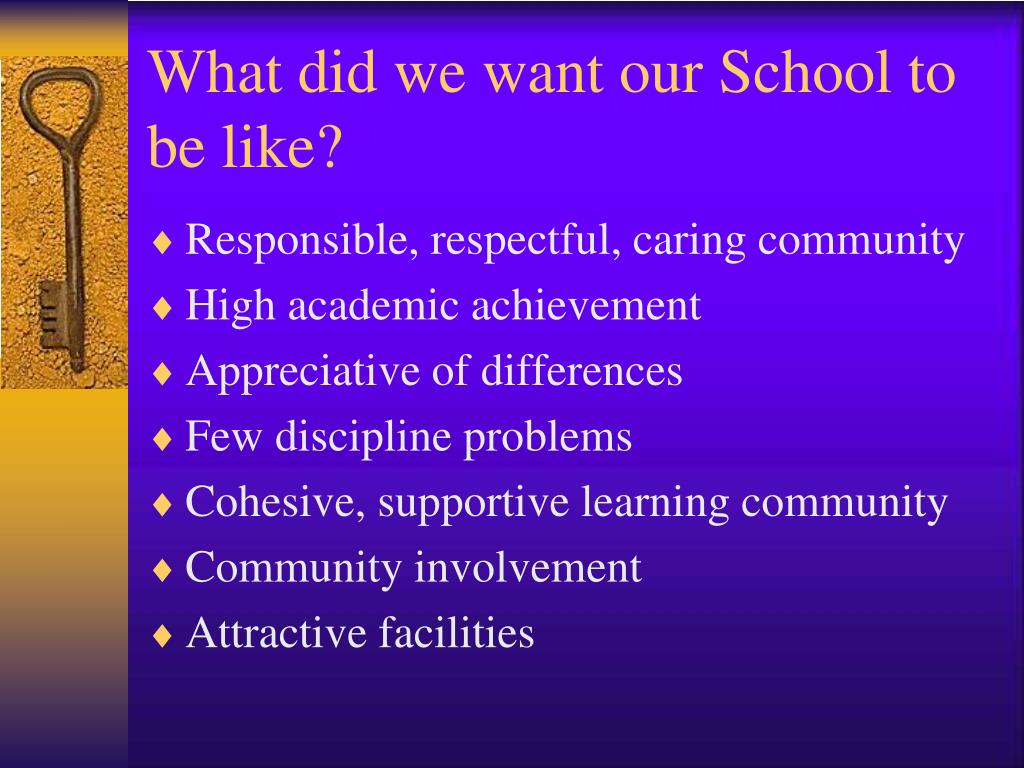 What did we want our School to be like?

♦ Responsible, respectful, caring community
♦ High academic achievement
♦ Appreciative of differences
♦ Few discipline problems
♦ Cohesive, supportive learning community
♦ Community involvement
♦ Attractive facilities